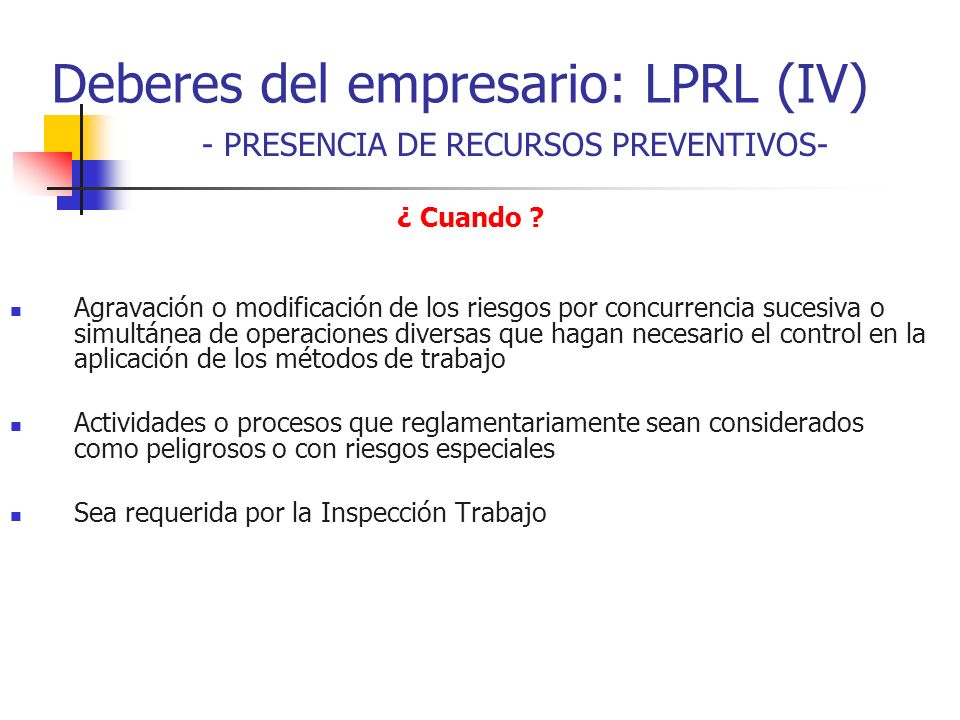 Deberes del empresario: LPRL (IV)
- PRESENCIA DE RECURSOS PREVENTIVOS-

¿ Cuando ?

- Agravación o modificación de los riesgos por concurrencia sucesiva o simultánea de operaciones diversas que hagan necesario el control en la aplicación de los métodos de trabajo

- Actividades o procesos que reglamentariamente sean considerados como peligrosos o con riesgos especiales

- Sea requerida por la Inspección Trabajo